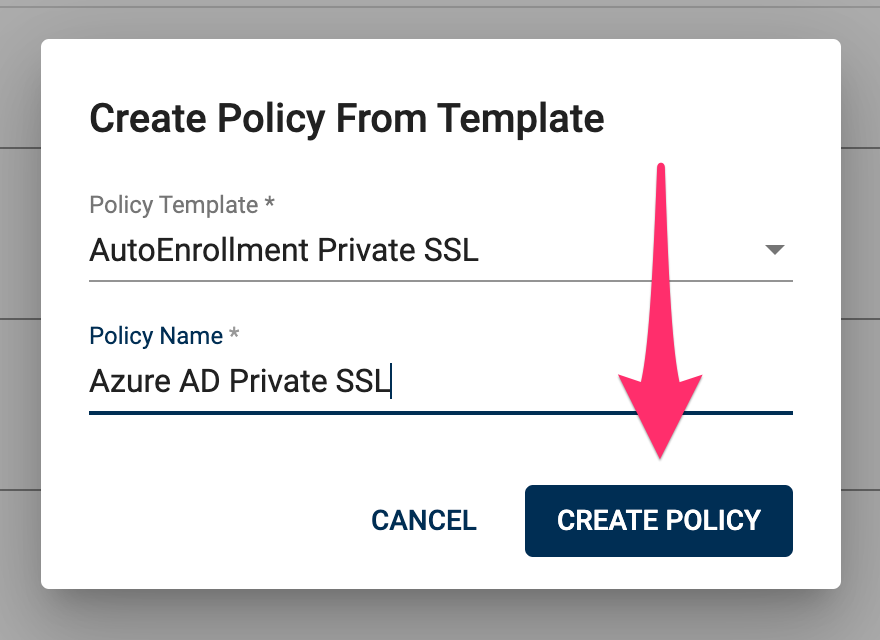 Create Policy From Template

Policy Template *
AutoEnrollment Private SSL

Policy Name *
Azure AD Private SSL

CANCEL
CREATE POLICY